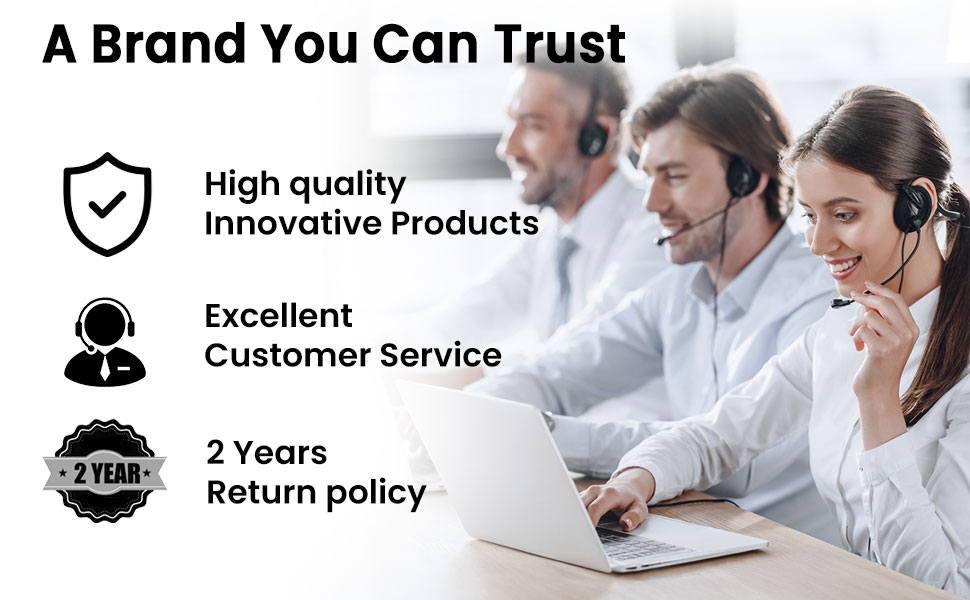 A Brand You Can Trust

High quality
Innovative Products

Excellent
Customer Service

2 YEAR

2 Years
Return policy